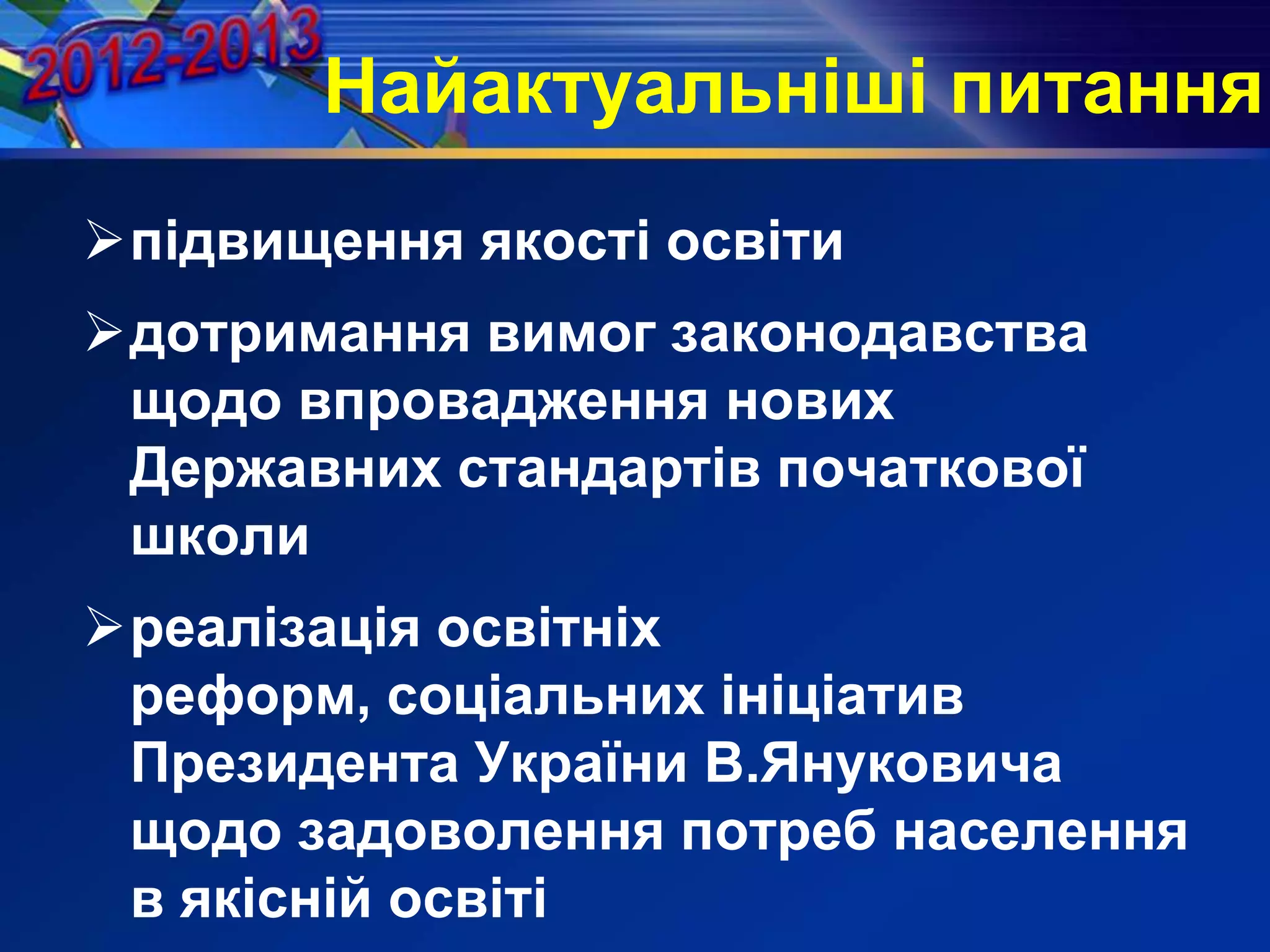 2012-2013

Найактуальніші питання

➢ підвищення якості освіти

➢ дотримання вимог законодавства щодо впровадження нових Державних стандартів початкової школи

➢ реалізація освітніх реформ, соціальних ініціатив Президента України В.Януковича щодо задоволення потреб населення в якісній освіті